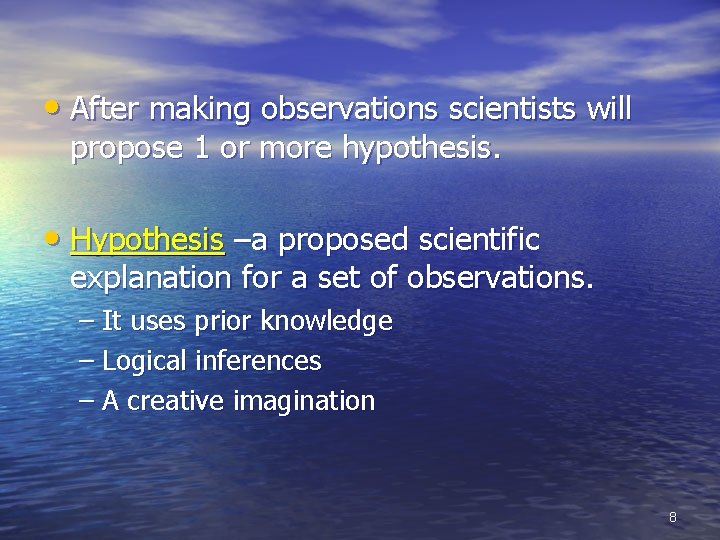 • After making observations scientists will propose 1 or more hypothesis.

• Hypothesis –a proposed scientific explanation for a set of observations.
– It uses prior knowledge
– Logical inferences
– A creative imagination

8